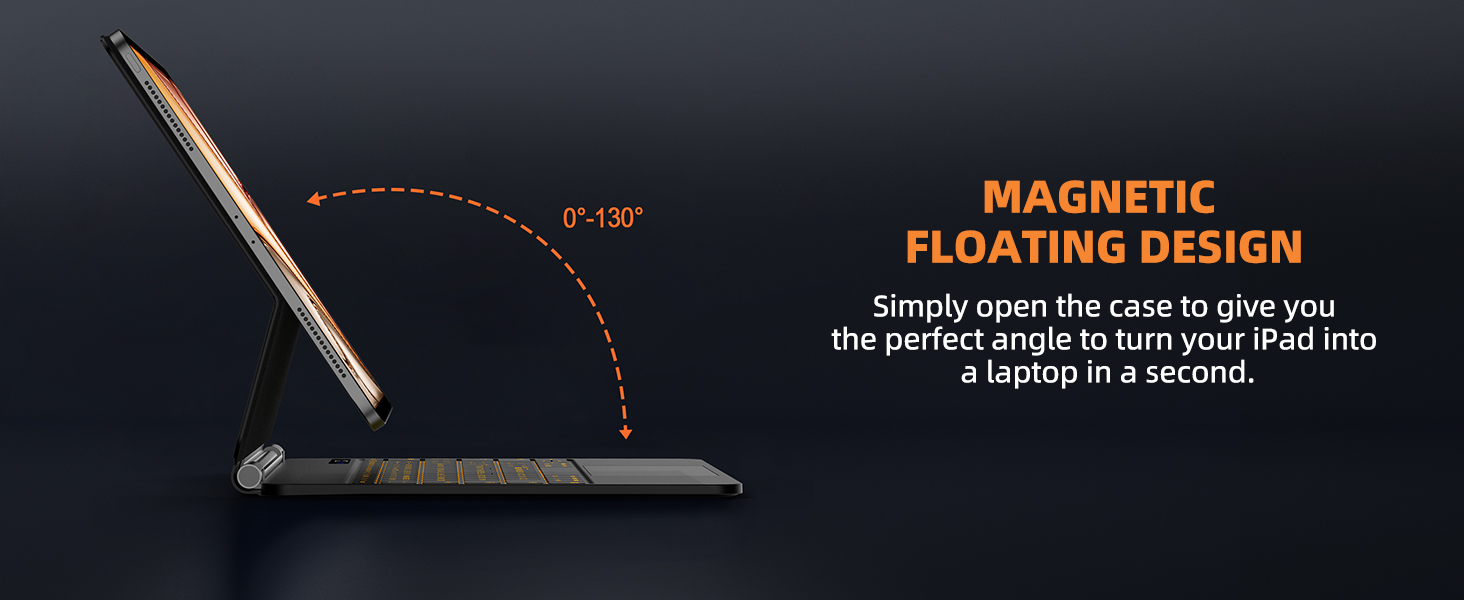 0°-130°

MAGNETIC
FLOATING DESIGN

Simply open the case to give you the perfect angle to turn your iPad into a laptop in a second.